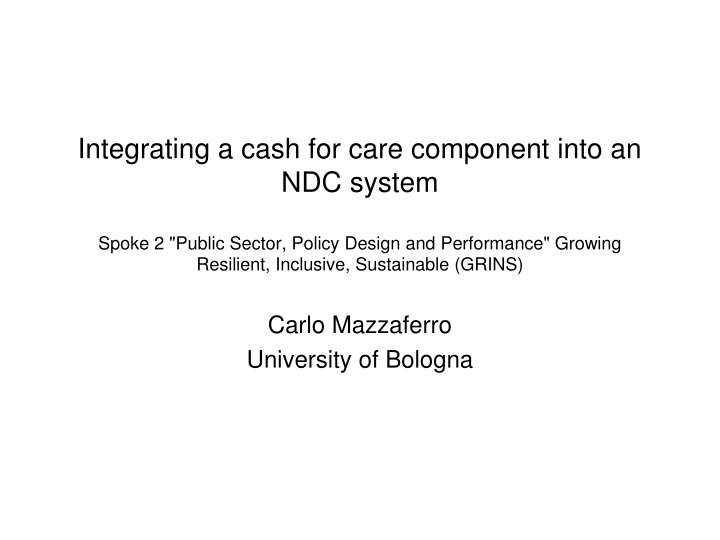 Integrating a cash for care component into an NDC system

Spoke 2 "Public Sector, Policy Design and Performance" Growing Resilient, Inclusive, Sustainable (GRINS)

Carlo Mazzaferro
University of Bologna